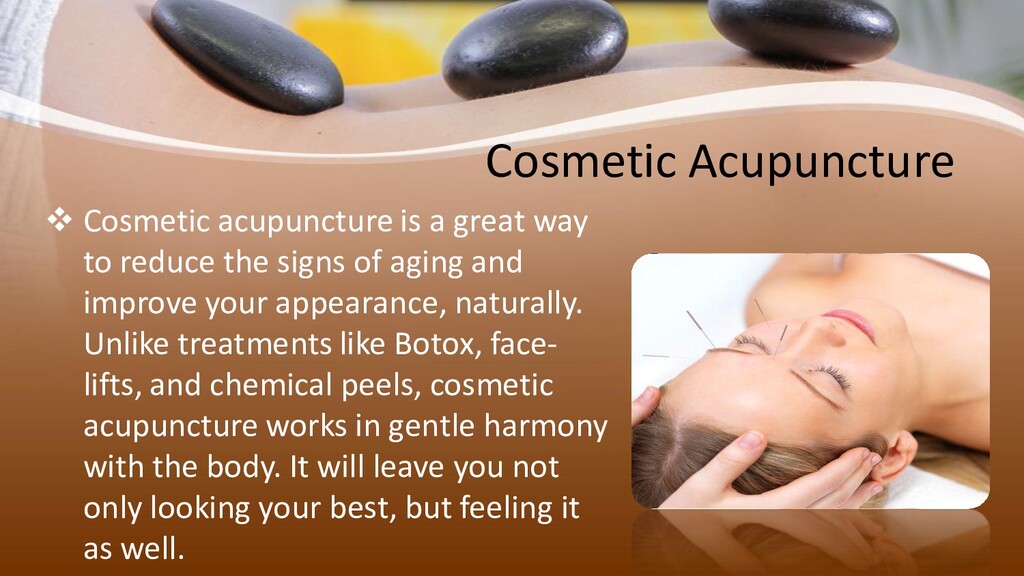 Cosmetic Acupuncture

❖ Cosmetic acupuncture is a great way to reduce the signs of aging and improve your appearance, naturally. Unlike treatments like Botox, face-lifts, and chemical peels, cosmetic acupuncture works in gentle harmony with the body. It will leave you not only looking your best, but feeling it as well.